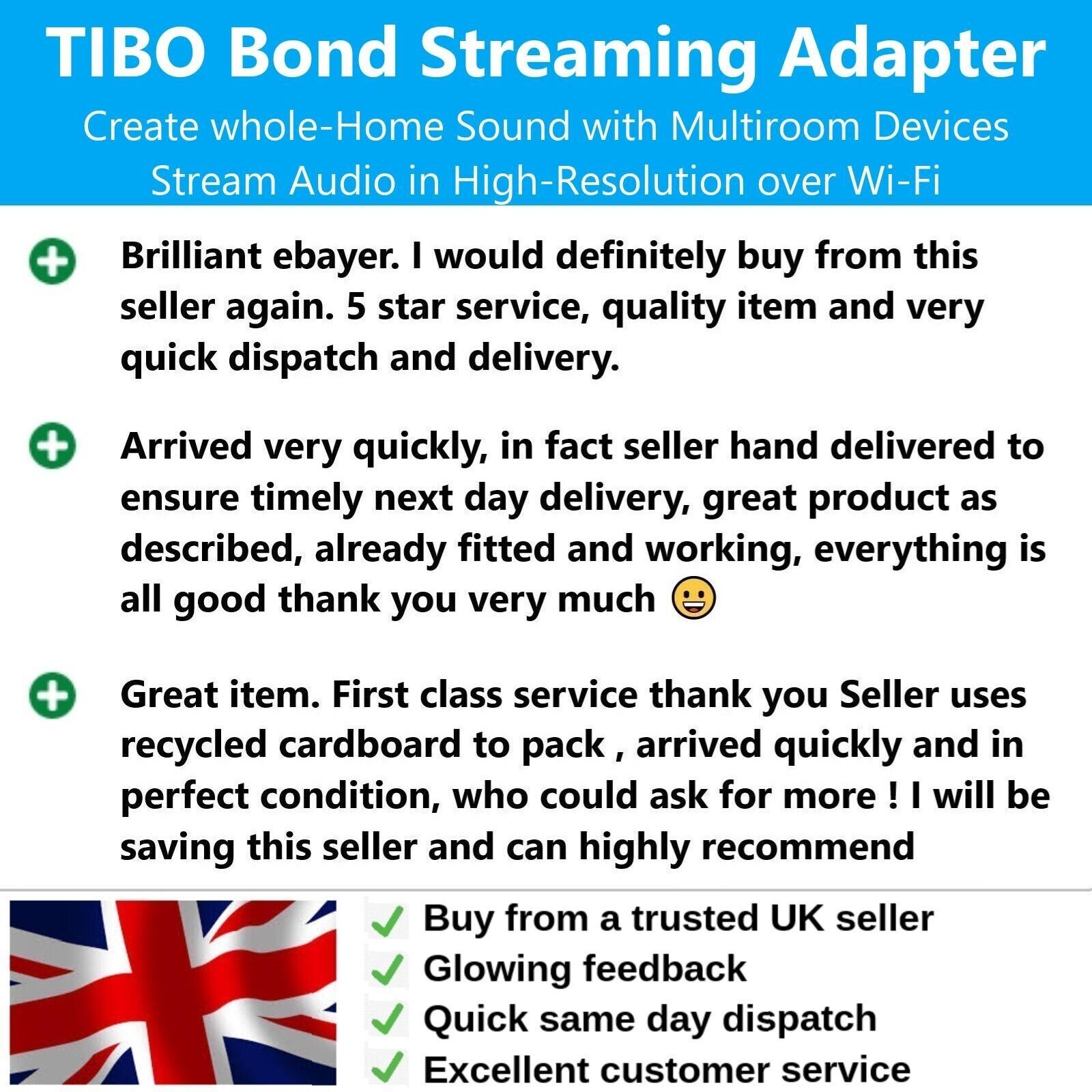 TIBO Bond Streaming Adapter

Create whole-Home Sound with Multiroom Devices
Stream Audio in High-Resolution over Wi-Fi

Brilliant ebayer. I would definitely buy from this seller again. 5 star service, quality item and very quick dispatch and delivery.

Arrived very quickly, in fact seller hand delivered to ensure timely next day delivery, great product as described, already fitted and working, everything is all good thank you very much 😀

Great item. First class service thank you Seller uses recycled cardboard to pack , arrived quickly and in perfect condition, who could ask for more ! I will be saving this seller and can highly recommend

✓ Buy from a trusted UK seller
✓ Glowing feedback
✓ Quick same day dispatch
✓ Excellent customer service